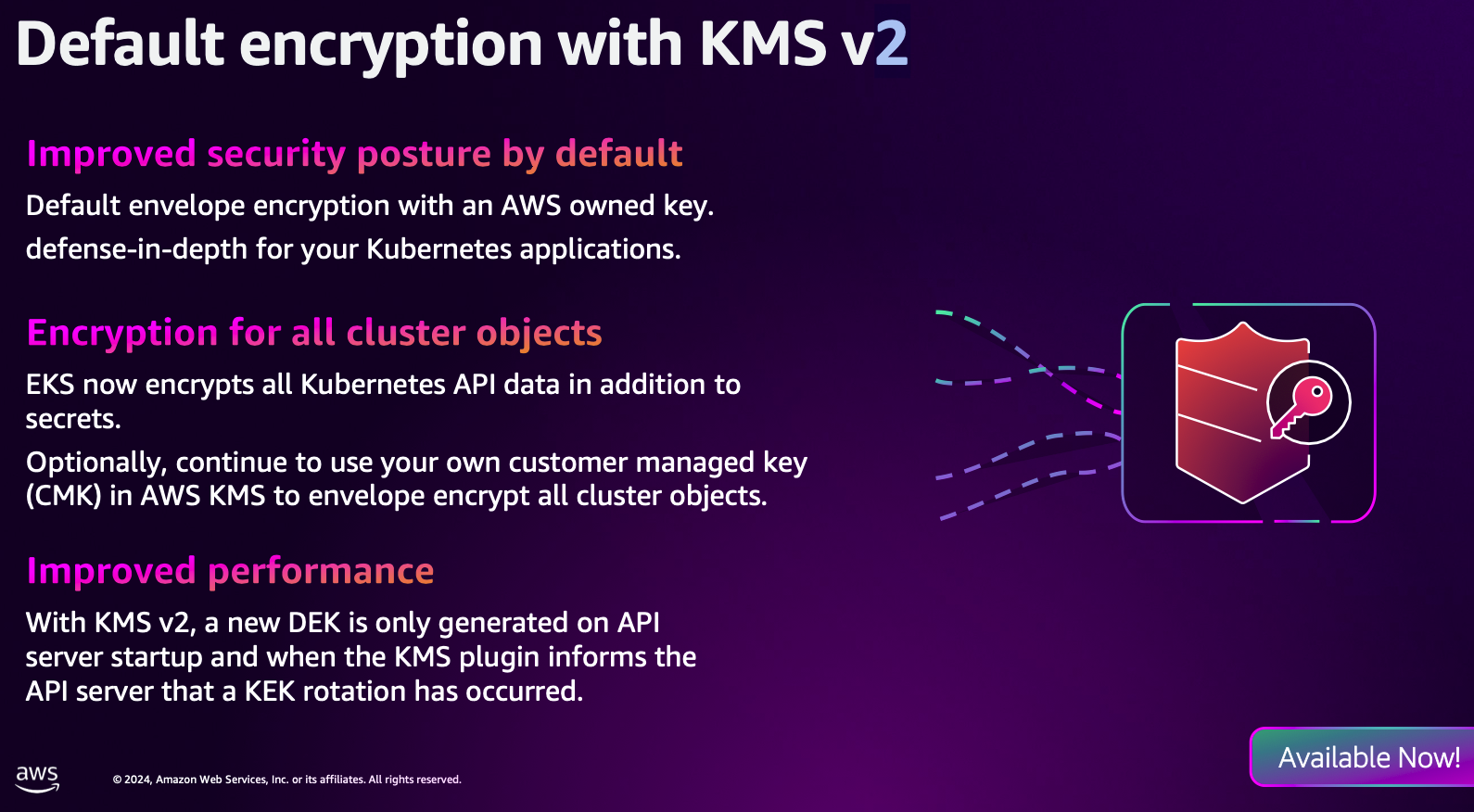 Default encryption with KMS v2

Improved security posture by default

Default envelope encryption with an AWS owned key.

defense-in-depth for your Kubernetes applications.

Encryption for all cluster objects

EKS now encrypts all Kubernetes API data in addition to secrets.

Optionally, continue to use your own customer managed key (CMK) in AWS KMS to envelope encrypt all cluster objects.

Improved performance

With KMS v2, a new DEK is only generated on API server startup and when the KMS plugin informs the API server that a KEK rotation has occurred.

Available Now!

aws

© 2024, Amazon Web Services, Inc. or its affiliates. All rights reserved.